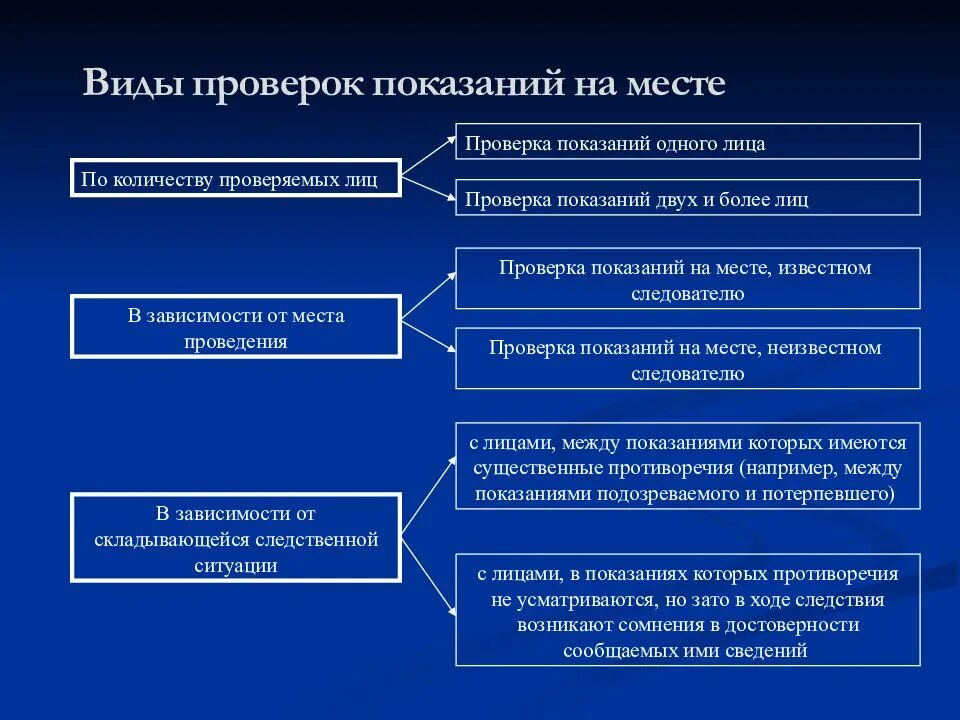 Виды проверок показаний на месте

По количеству проверяемых лиц

Проверка показаний одного лица

Проверка показаний двух и более лиц

В зависимости от места проведения

Проверка показаний на месте, известном следователю

Проверка показаний на месте, неизвестном следователю

В зависимости от складывающейся следственной ситуации

с лицами, между показаниями которых имеются существенные противоречия (например, между показаниями подозреваемого и потерпевшего)

с лицами, в показаниях которых противоречия не усматриваются, но зато в ходе следствия возникают сомнения в достоверности сообщаемых ими сведений